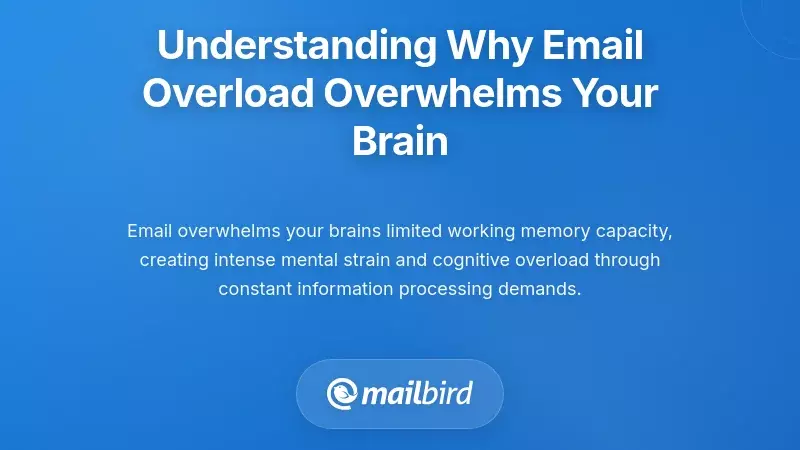 Understanding Why Email Overload Overwhelms Your Brain

Email overwhelms your brains limited working memory capacity, creating intense mental strain and cognitive overload through constant information processing demands.

mailbird